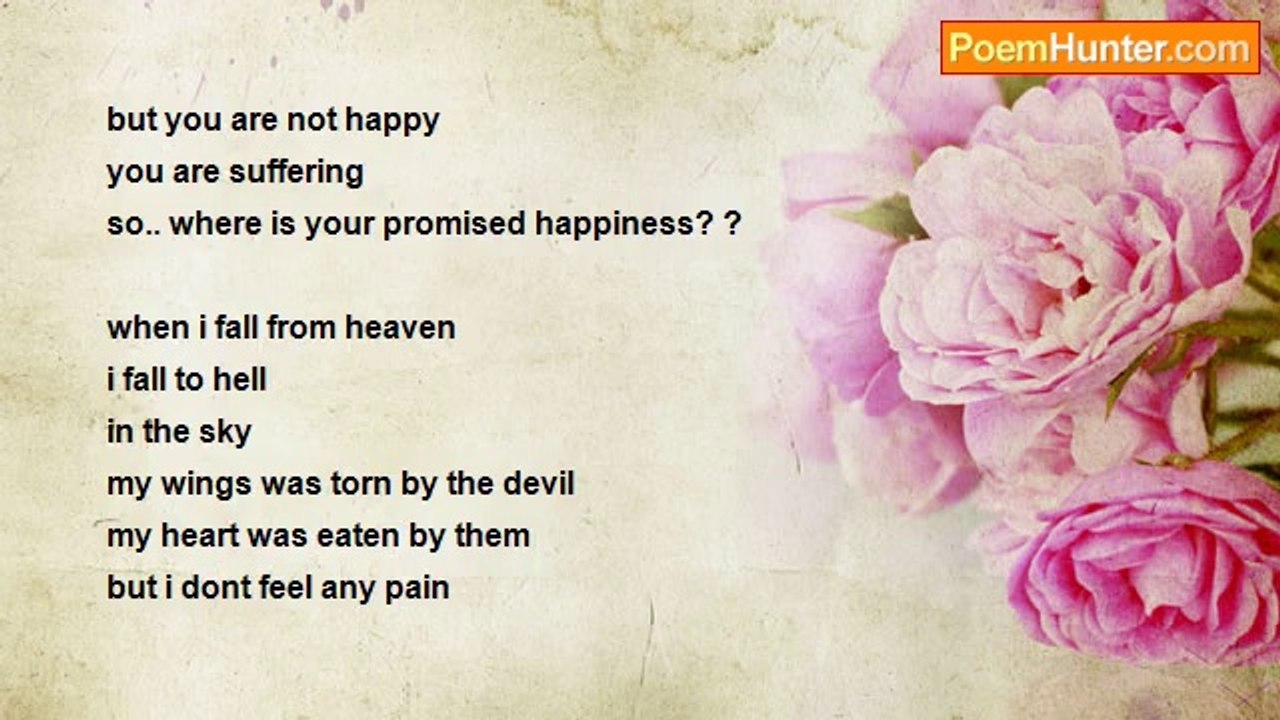 PoemHunter.com

but you are not happy
you are suffering
so.. where is your promised happiness? ?

when i fall from heaven
i fall to hell
in the sky
my wings was torn by the devil
my heart was eaten by them
but i dont feel any pain